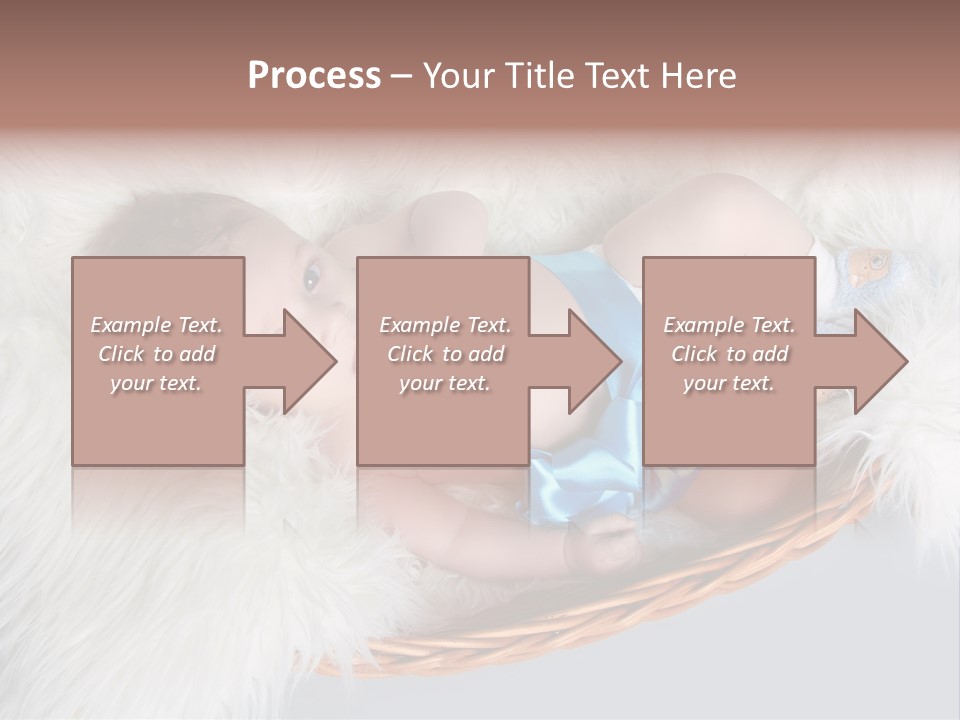 Process – Your Title Text Here

Example Text. Click to add your text.

Example Text. Click to add your text.

Example Text. Click to add your text.